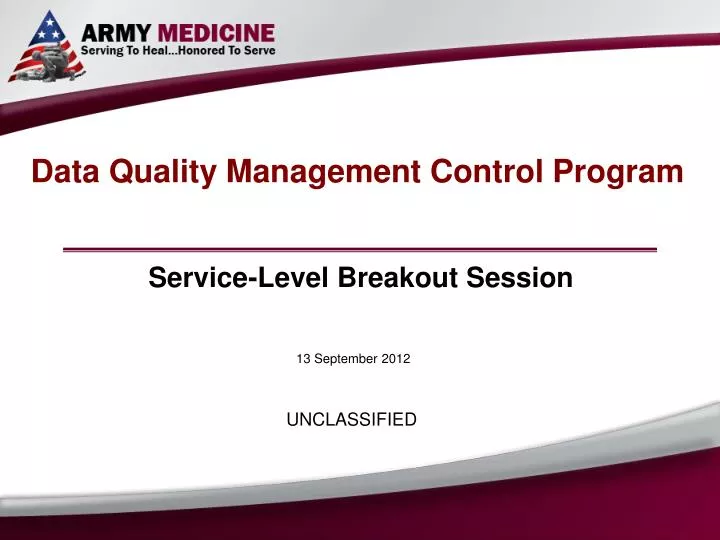 ARMY MEDICINE
Serving To Heal...Honored To Serve

Data Quality Management Control Program

Service-Level Breakout Session

13 September 2012

UNCLASSIFIED